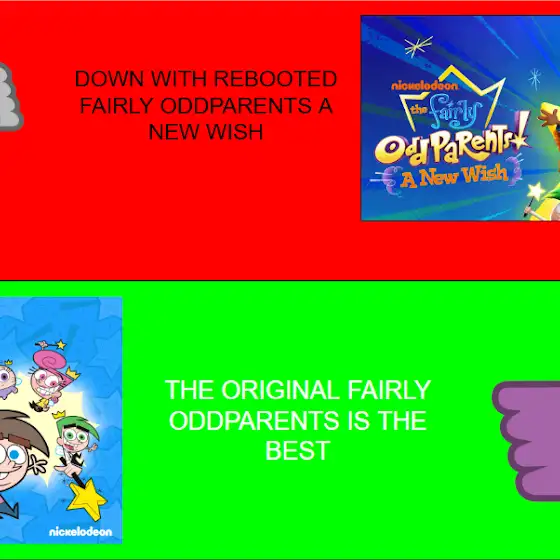 DOWN WITH REBOOTED FAIRLY ODDPARENTS A NEW WISH

nickelodeon
the fairly OddParents!
A New Wish

THE ORIGINAL FAIRLY ODDPARENTS IS THE BEST

nickelodeon